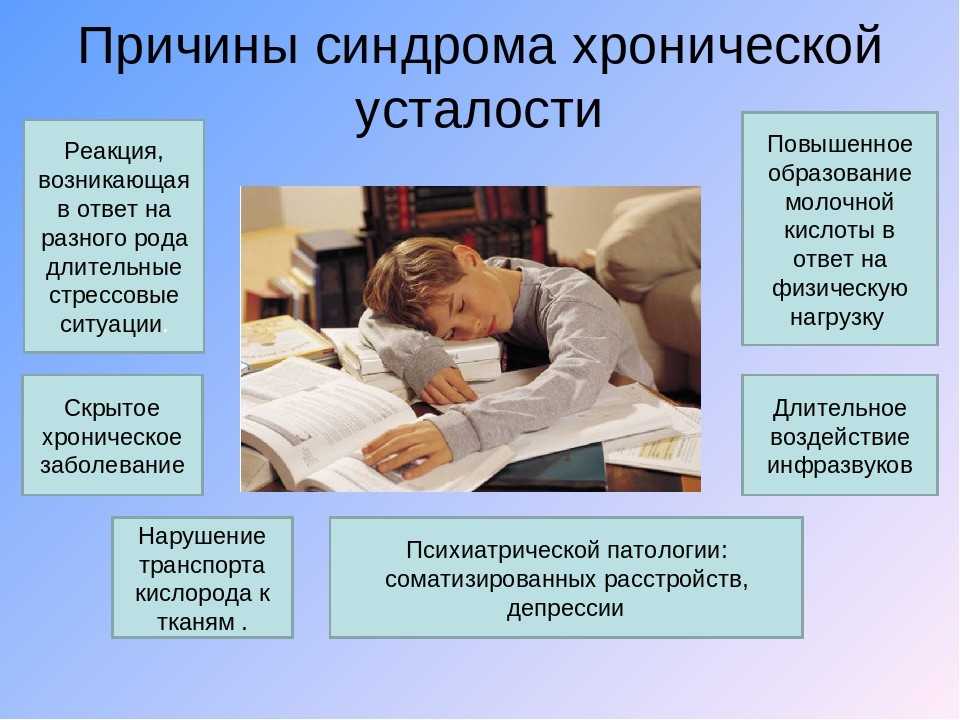 Причины синдрома хронической усталости

Реакция, возникающая в ответ на разного рода длительные стрессовые ситуации.

Повышенное образование молочной кислоты в ответ на физическую нагрузку

Скрытое хроническое заболевание

Длительное воздействие инфразвуков

Нарушение транспорта кислорода к тканям .

Психиатрической патологии: соматизированных расстройств, депрессии